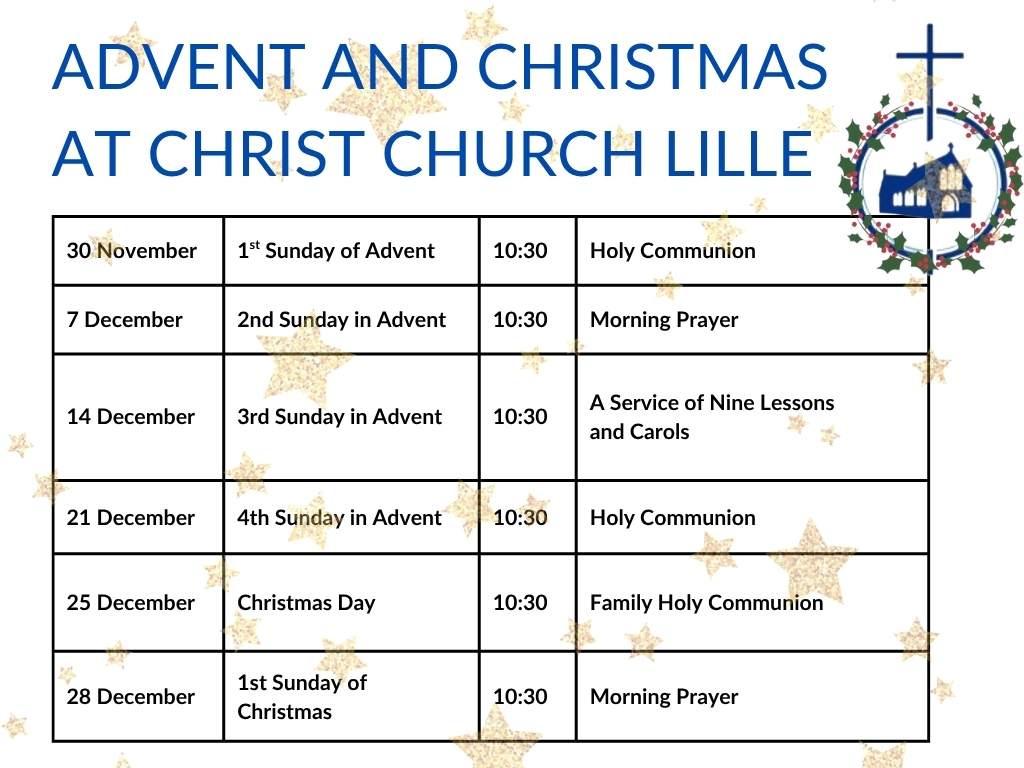 ADVENT AND CHRISTMAS AT CHRIST CHURCH LILLE

| 30 November | 1$^{st}$ Sunday of Advent | 10:30 | Holy Communion |
|---|---|---|---|
| 7 December | 2nd Sunday in Advent | 10:30 | Morning Prayer |
| 14 December | 3rd Sunday in Advent | 10:30 | A Service of Nine Lessons and Carols |
| 21 December | 4th Sunday in Advent | 10:30 | Holy Communion |
| 25 December | Christmas Day | 10:30 | Family Holy Communion |
| 28 December | 1st Sunday of Christmas | 10:30 | Morning Prayer |